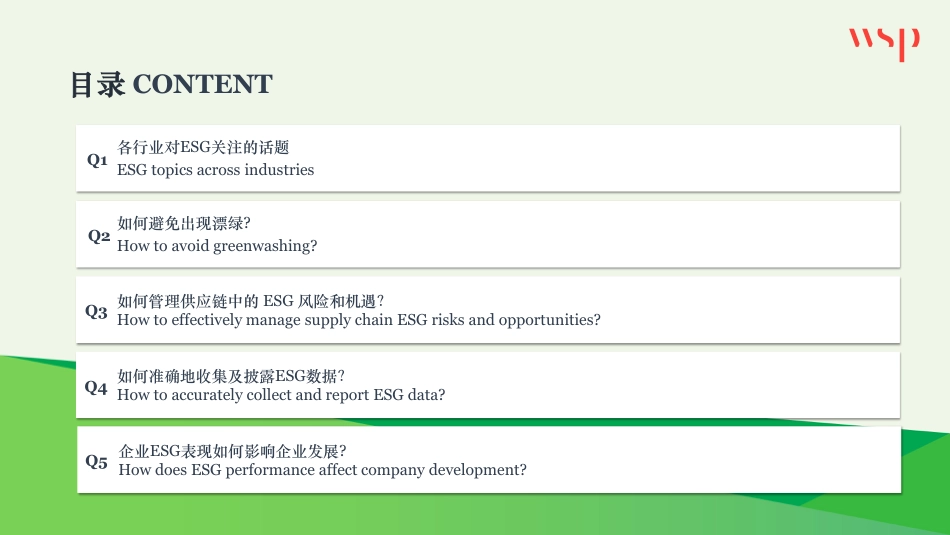 wsp

目录 CONTENT

Q1 各行业对ESG关注的话题
ESG topics across industries

Q2 如何避免出现漂绿?
How to avoid greenwashing?

Q3 如何管理供应链中的 ESG 风险和机遇?
How to effectively manage supply chain ESG risks and opportunities?

Q4 如何准确地收集及披露ESG数据?
How to accurately collect and report ESG data?

Q5 企业ESG表现如何影响企业发展?
How does ESG performance affect company development?